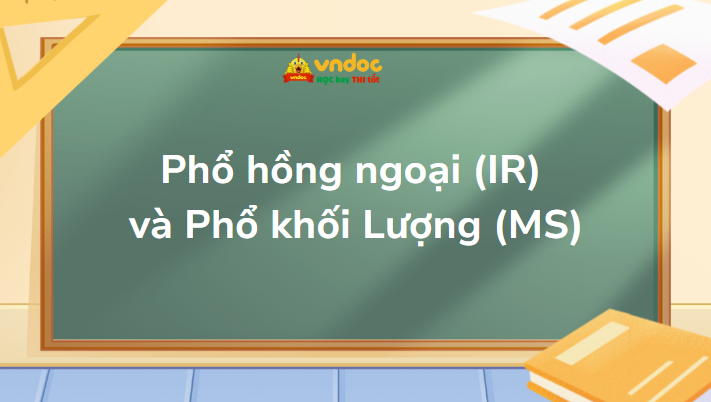 vndoc
vndoc HỌC hay THI tốt

Phổ hồng ngoại (IR)
và Phổ khối Lượng (MS)